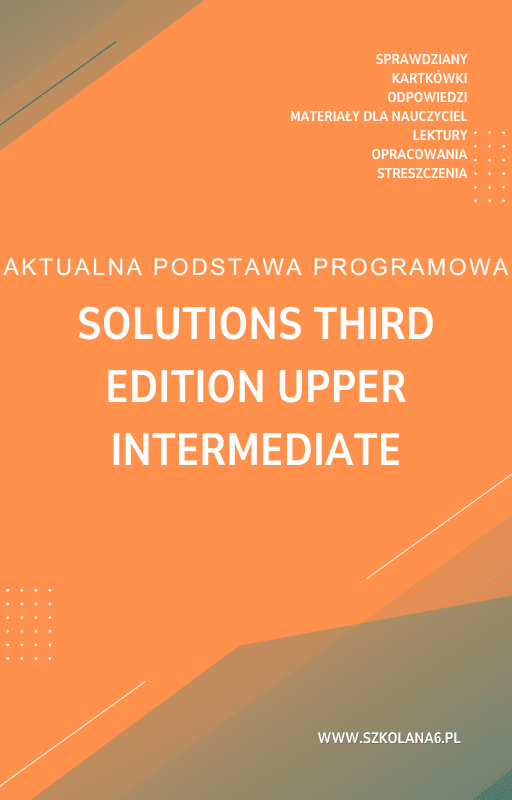 SPRAWDZIANY
KARTKÓWKI
ODPOWIEDZI
MATERIAŁY DLA NAUCZYCIEL
LEKTURY
OPRACOWANIA
STRESZCZENIA

AKTUALNA PODSTAWA PROGRAMOWA

SOLUTIONS THIRD EDITION UPPER INTERMEDIATE

WWW.SZKOLANA6.PL